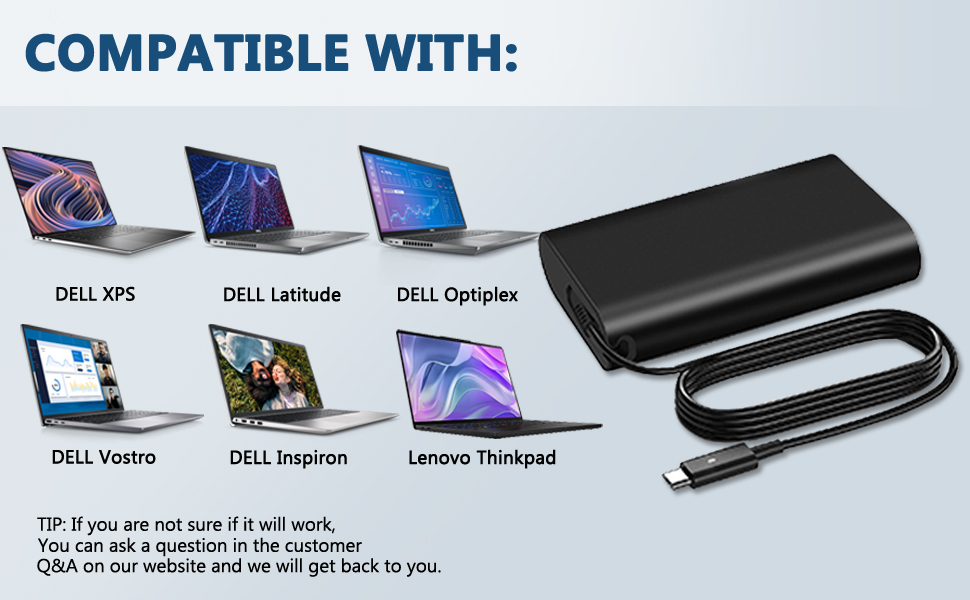 COMPATIBLE WITH:

DELL XPS

DELL Latitude

DELL Optiplex

DELL Vostro

DELL Inspiron

Lenovo Thinkpad

TIP: If you are not sure if it will work,
You can ask a question in the customer
Q&A on our website and we will get back to you.